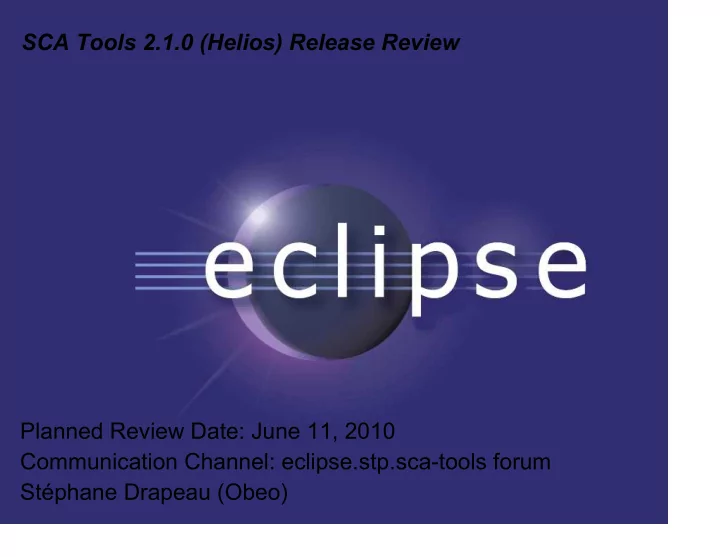 SCA Tools 2.1.0 (Helios) Release Review

eclipse

Planned Review Date: June 11, 2010
Communication Channel: eclipse.stp.sca-tools forum
Stéphane Drapeau (Obeo)